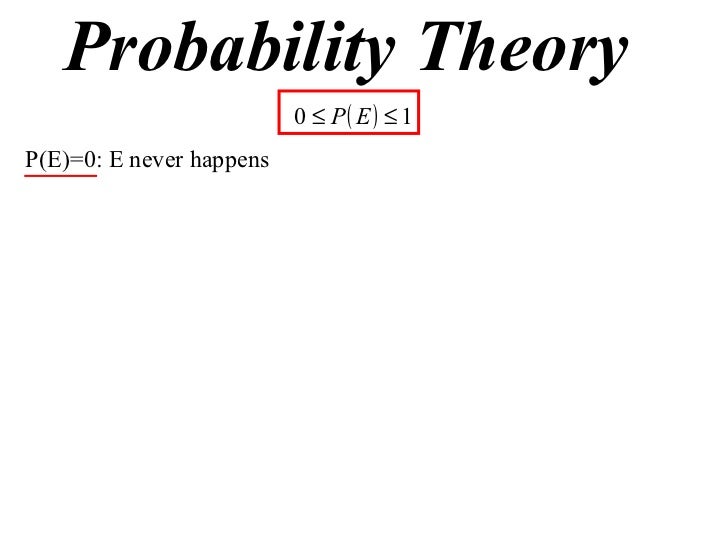 Probability Theory

$0 \le P(E) \le 1$

P(E)=0: E never happens